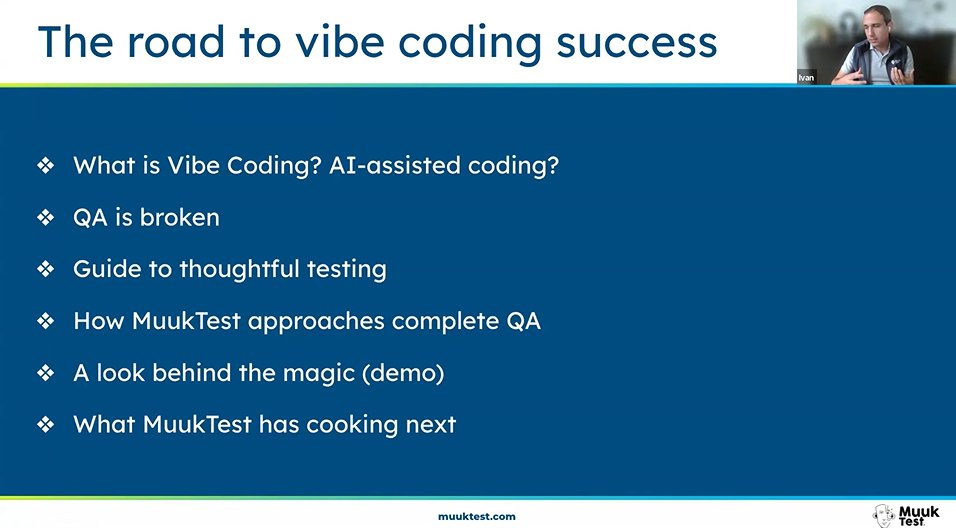 The road to vibe coding success

Ivan

❖ What is Vibe Coding? AI-assisted coding?

❖ QA is broken

❖ Guide to thoughtful testing

❖ How MuukTest approaches complete QA

❖ A look behind the magic (demo)

❖ What MuukTest has cooking next

muuktest.com

Muuk Test